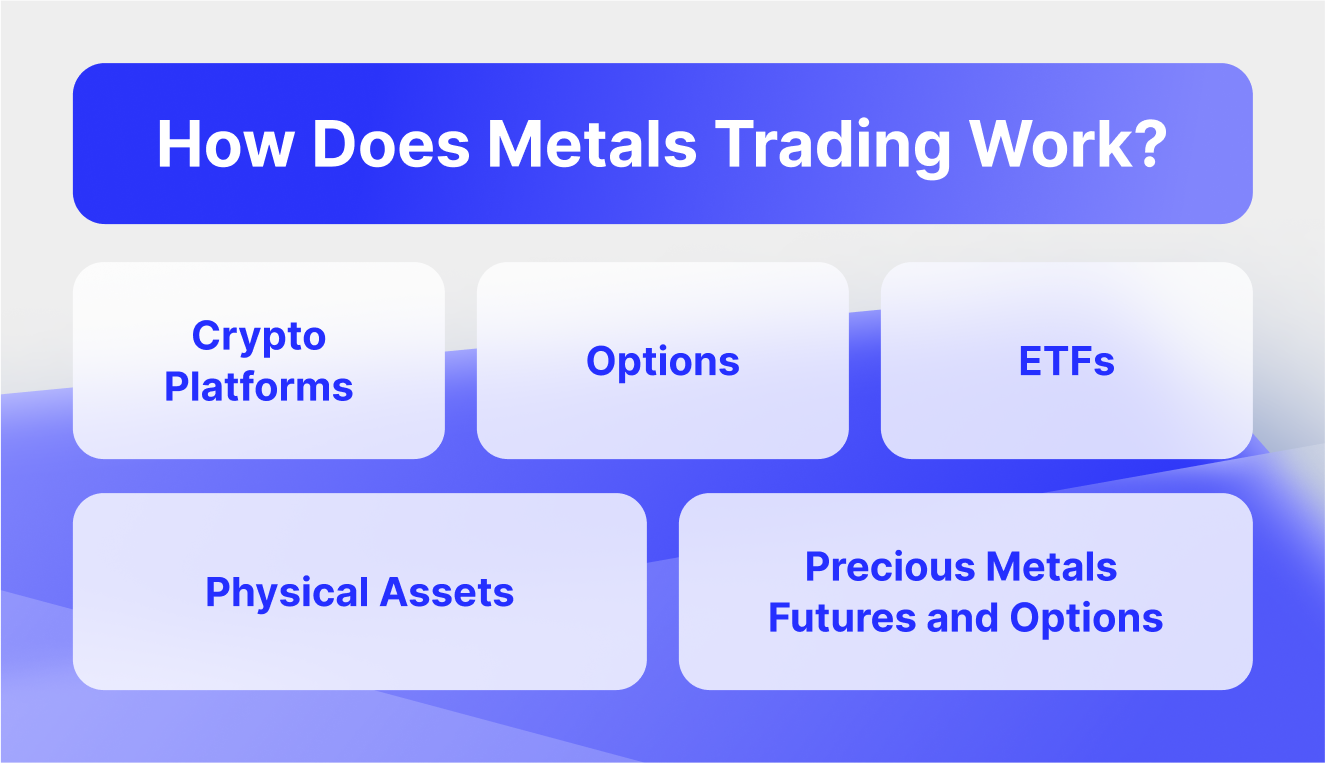 How Does Metals Trading Work?

Crypto Platforms

Options

ETFs

Physical Assets

Precious Metals Futures and Options